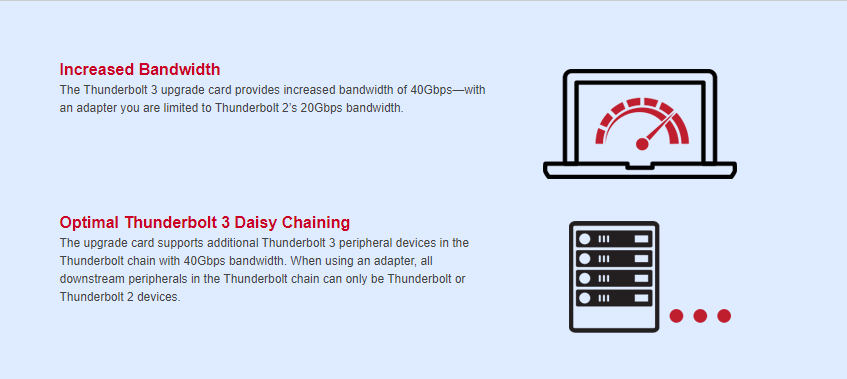 Increased Bandwidth
The Thunderbolt 3 upgrade card provides increased bandwidth of 40Gbps—with an adapter you are limited to Thunderbolt 2's 20Gbps bandwidth.

Optimal Thunderbolt 3 Daisy Chaining
The upgrade card supports additional Thunderbolt 3 peripheral devices in the Thunderbolt chain with 40Gbps bandwidth. When using an adapter, all downstream peripherals in the Thunderbolt chain can only be Thunderbolt or Thunderbolt 2 devices.